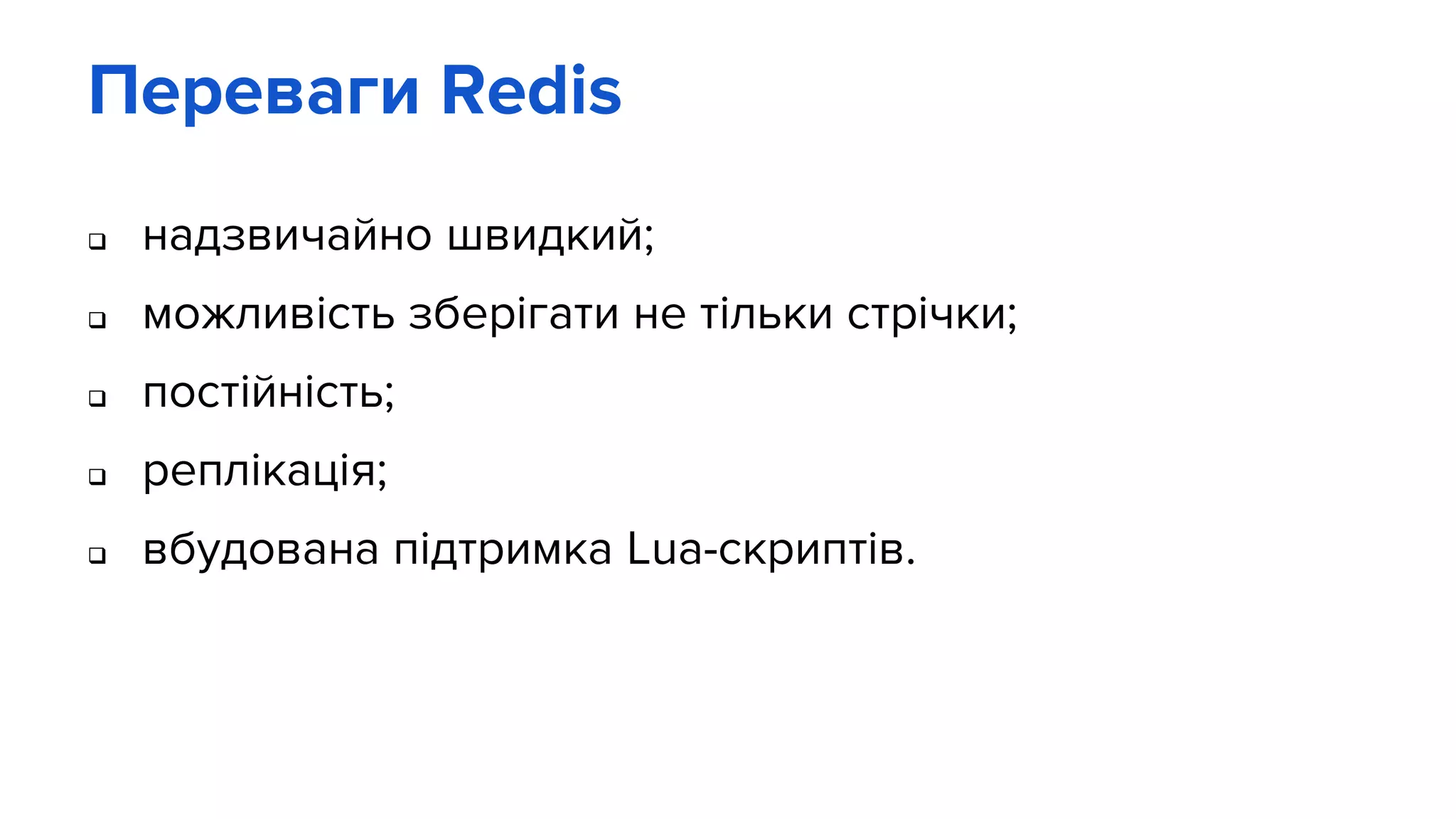 Переваги Redis

❑ надзвичайно швидкий;
❑ можливість зберігати не тільки стрічки;
❑ постійність;
❑ реплікація;
❑ вбудована підтримка Lua-скриптів.